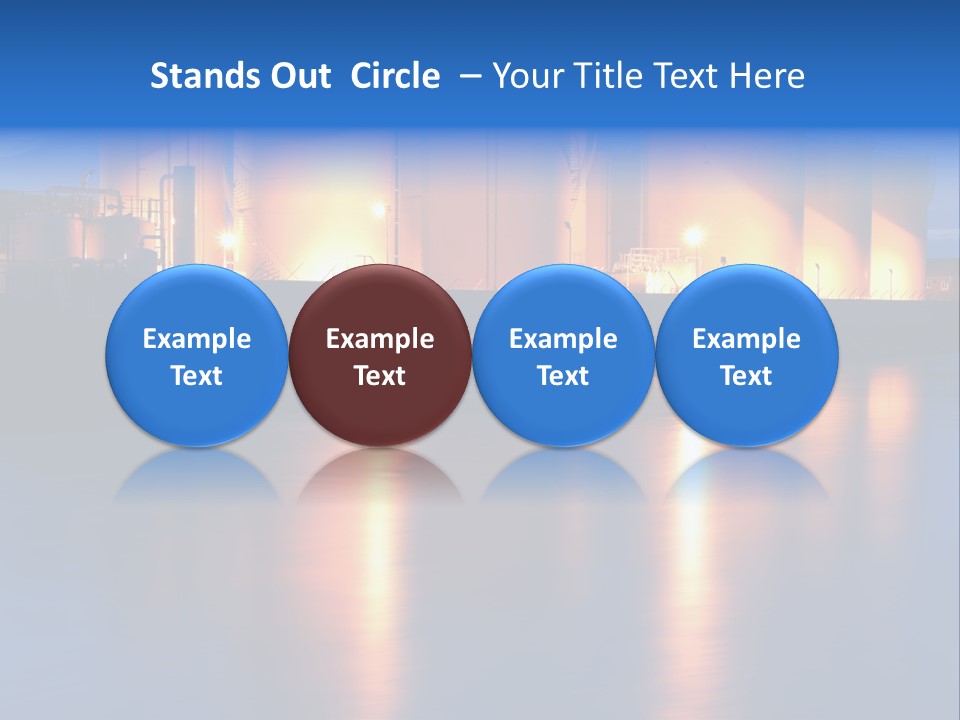 Stands Out Circle – Your Title Text Here

Example Text

Example Text

Example Text

Example Text